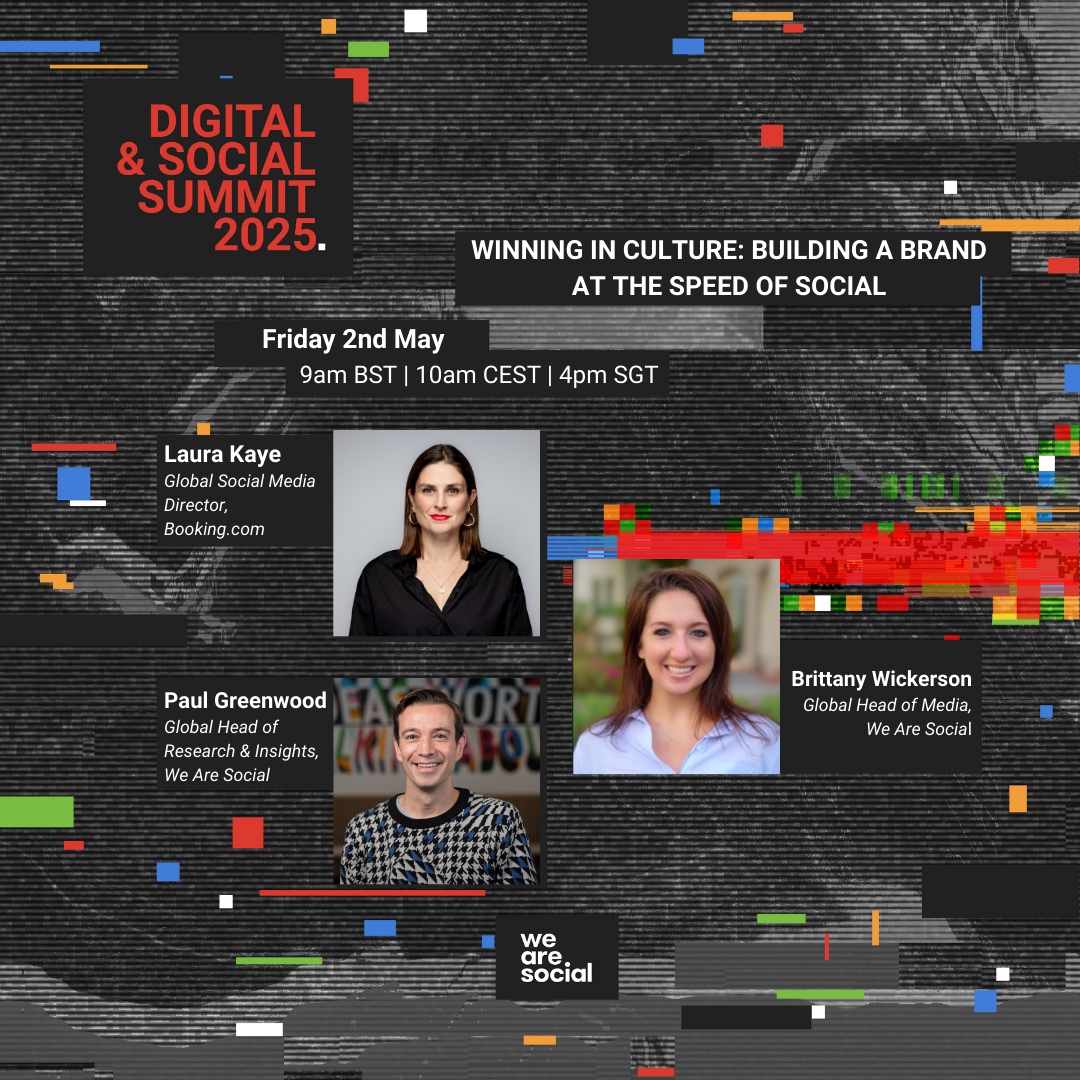 DIGITAL & SOCIAL SUMMIT 2025.

WINNING IN CULTURE: BUILDING A BRAND AT THE SPEED OF SOCIAL

Friday 2nd May

9am BST | 10am CEST | 4pm SGT

Laura Kaye
Global Social Media Director, Booking.com

Brittany Wickerson
Global Head of Media, We Are Social

Paul Greenwood
Global Head of Research & Insights, We Are Social

we are social